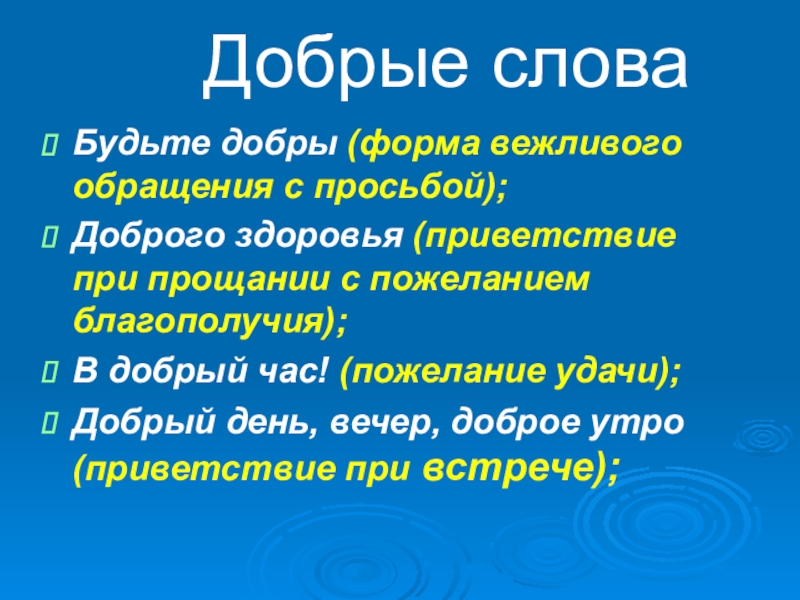 Добрые слова

Будьте добры (форма вежливого обращения с просьбой);

Доброго здоровья (приветствие при прощании с пожеланием благополучия);

В добрый час! (пожелание удачи);

Добрый день, вечер, доброе утро (приветствие при встрече);